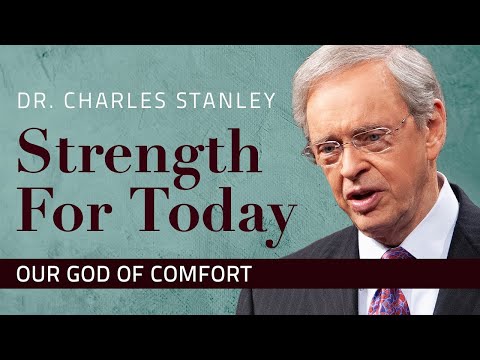 DR. CHARLES STANLEY

Strength For Today

OUR GOD OF COMFORT